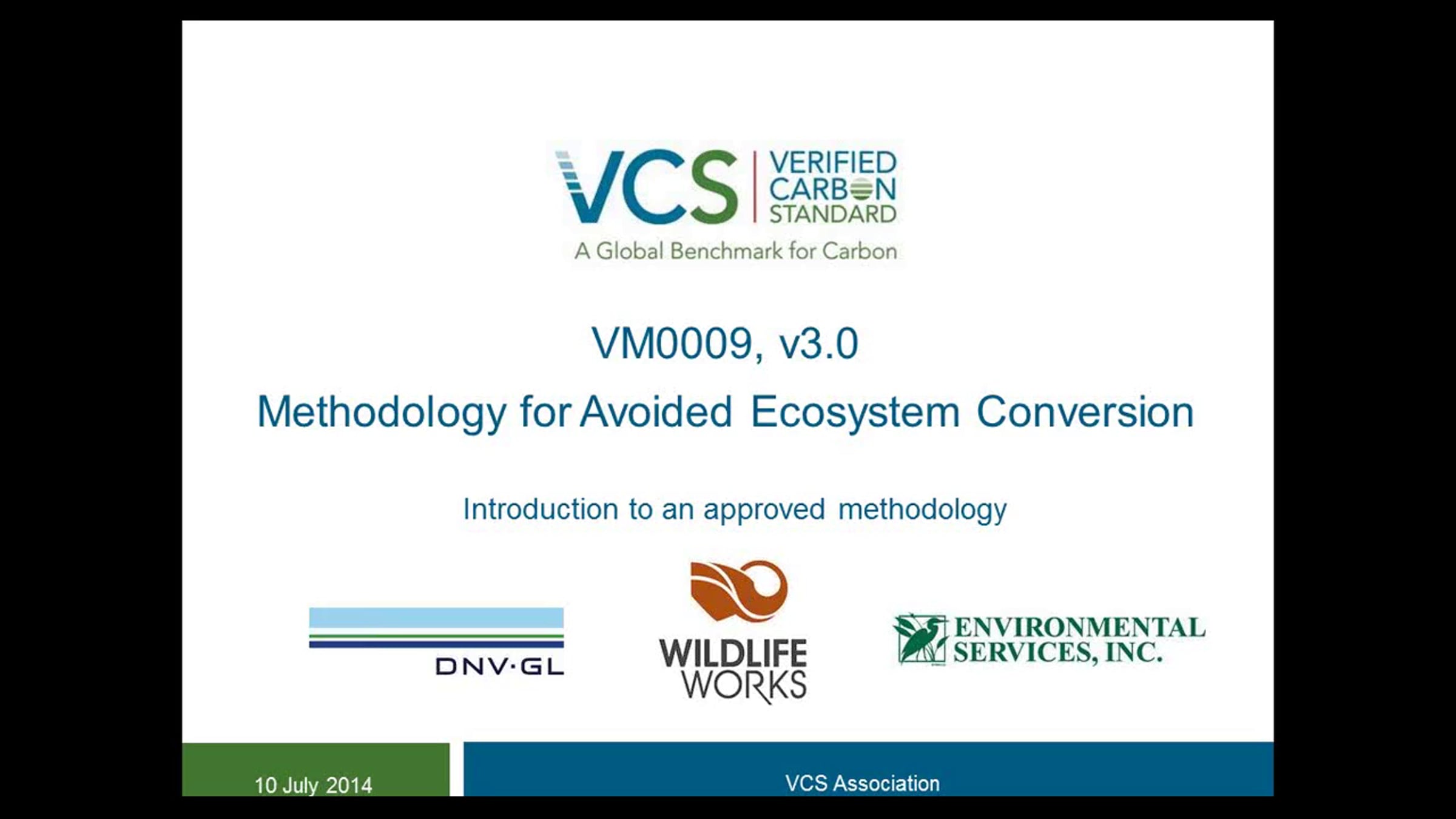 VCS VERIFIED CARBON STANDARD
A Global Benchmark for Carbon

VM0009, v3.0

Methodology for Avoided Ecosystem Conversion

Introduction to an approved methodology

DNV·GL

WILDLIFE WORKS

ENVIRONMENTAL SERVICES, INC.

10 July 2014

VCS Association